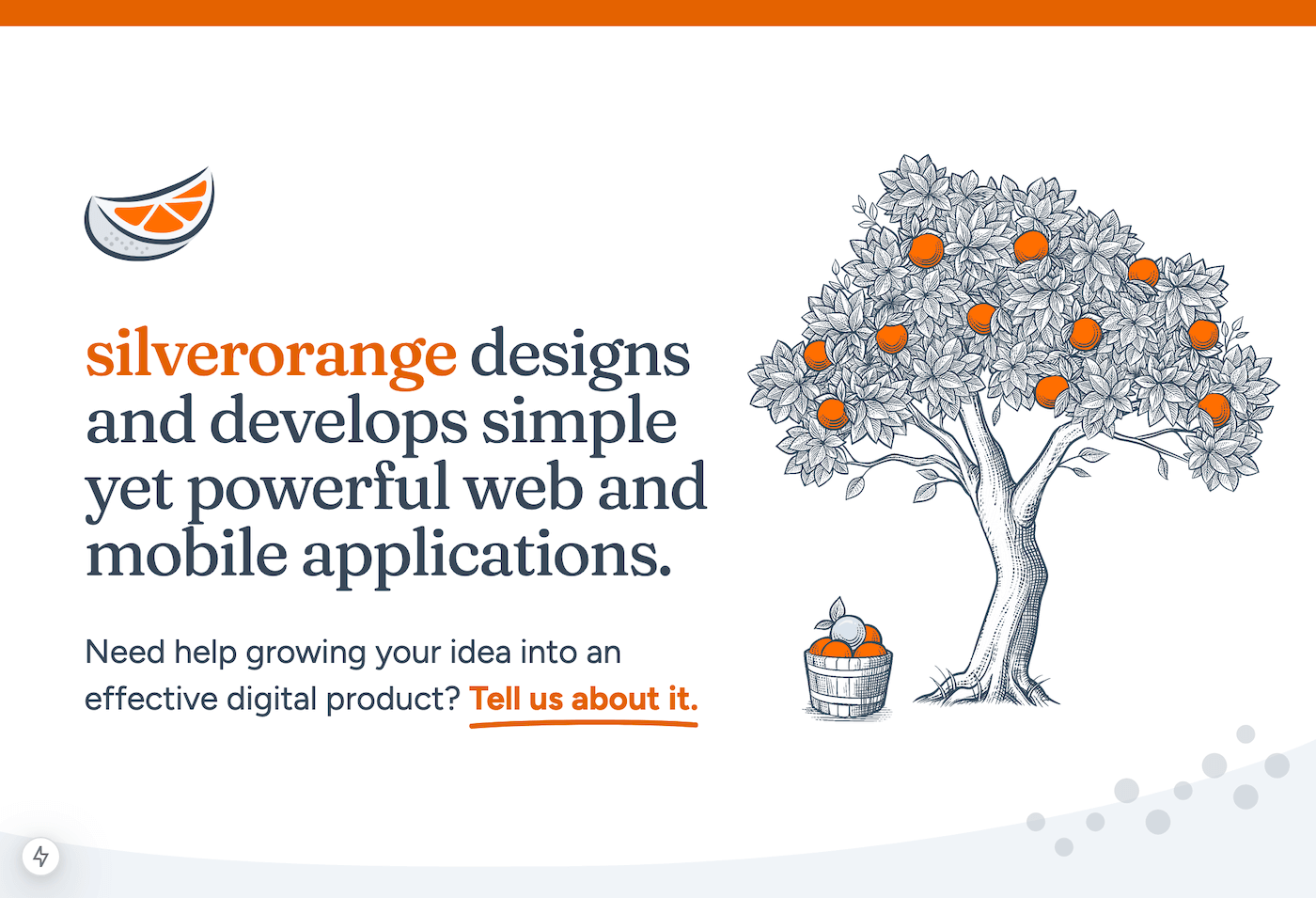 silverorange designs and develops simple yet powerful web and mobile applications.

Need help growing your idea into an effective digital product? Tell us about it.